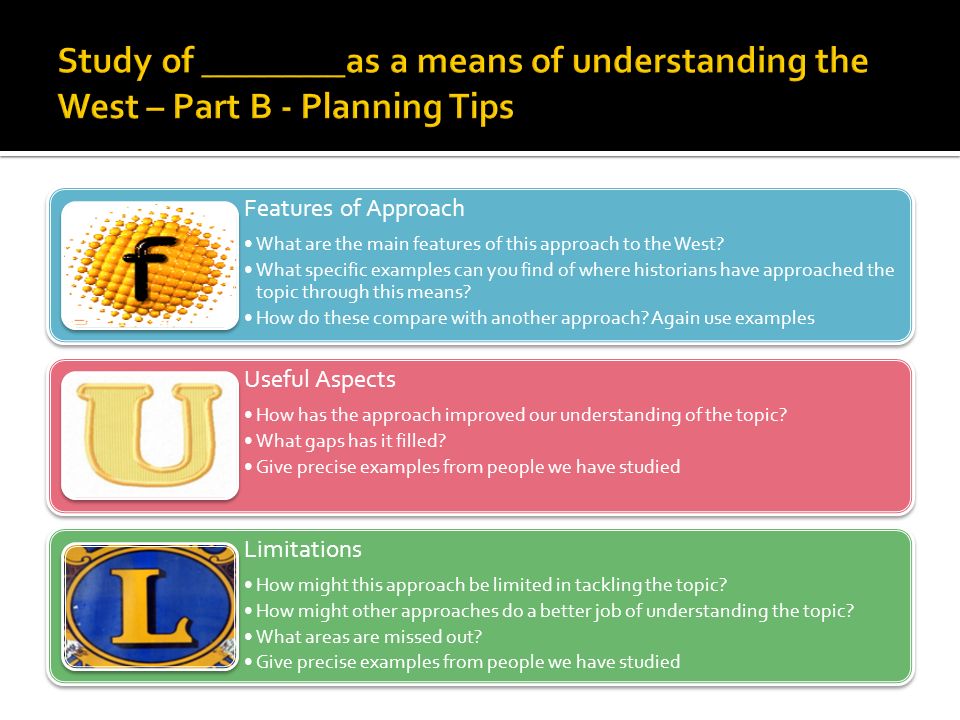 Study of ________as a means of understanding the West – Part B - Planning Tips

f

Features of Approach
• What are the main features of this approach to the West?
• What specific examples can you find of where historians have approached the topic through this means?
• How do these compare with another approach? Again use examples

U

Useful Aspects
• How has the approach improved our understanding of the topic?
• What gaps has it filled?
• Give precise examples from people we have studied

L

Limitations
• How might this approach be limited in tackling the topic?
• How might other approaches do a better job of understanding the topic?
• What areas are missed out?
• Give precise examples from people we have studied